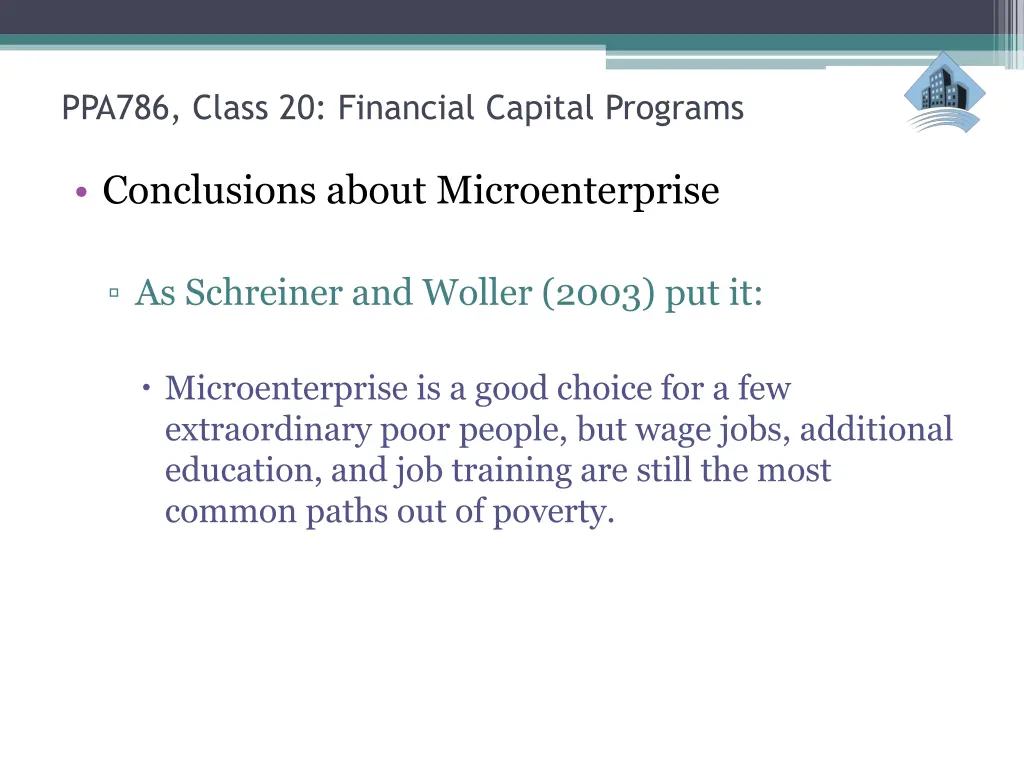 PPA786, Class 20: Financial Capital Programs

• Conclusions about Microenterprise

▫ As Schreiner and Woller (2003) put it:

• Microenterprise is a good choice for a few extraordinary poor people, but wage jobs, additional education, and job training are still the most common paths out of poverty.